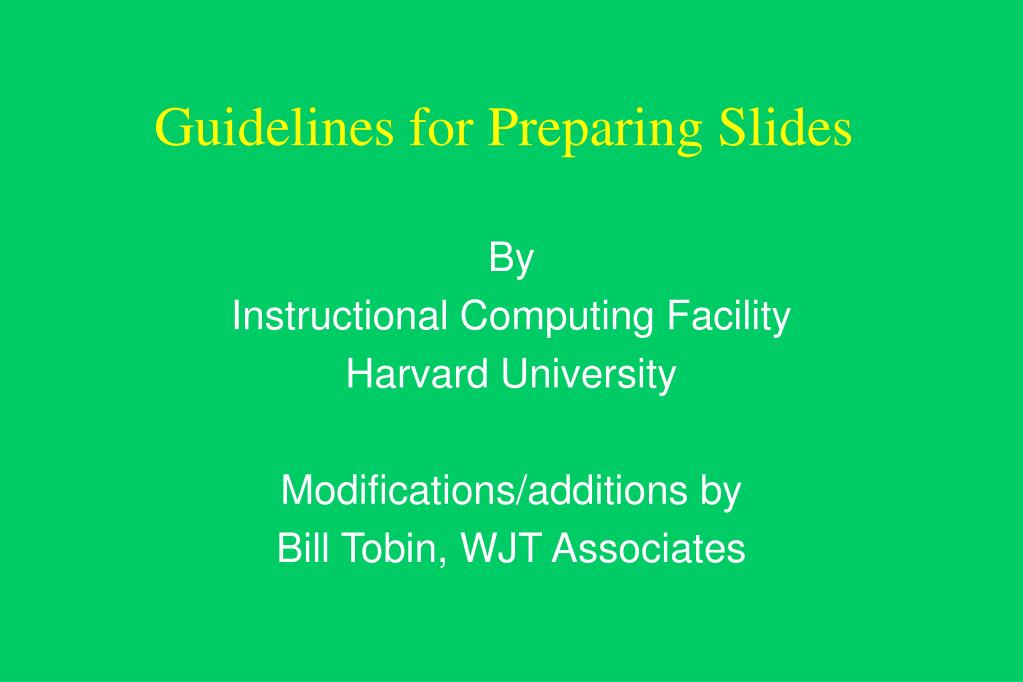 Guidelines for Preparing Slides

By
Instructional Computing Facility
Harvard University

Modifications/additions by
Bill Tobin, WJT Associates